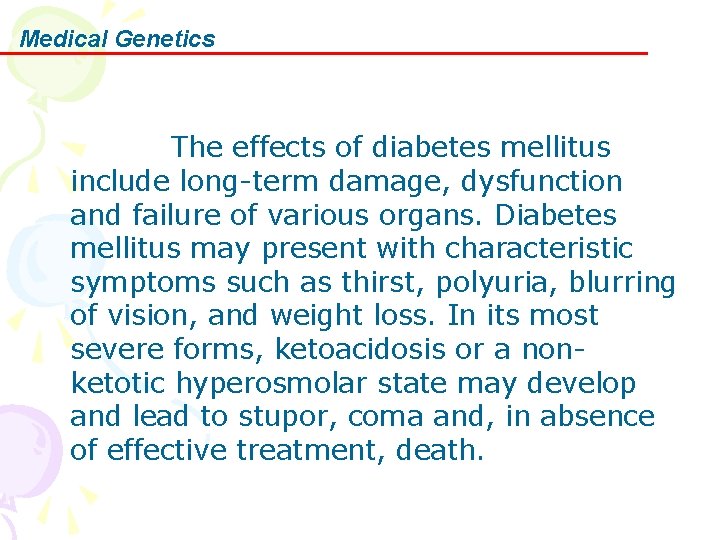 Medical Genetics

The effects of diabetes mellitus include long-term damage, dysfunction and failure of various organs. Diabetes mellitus may present with characteristic symptoms such as thirst, polyuria, blurring of vision, and weight loss. In its most severe forms, ketoacidosis or a non-ketotic hyperosmolar state may develop and lead to stupor, coma and, in absence of effective treatment, death.